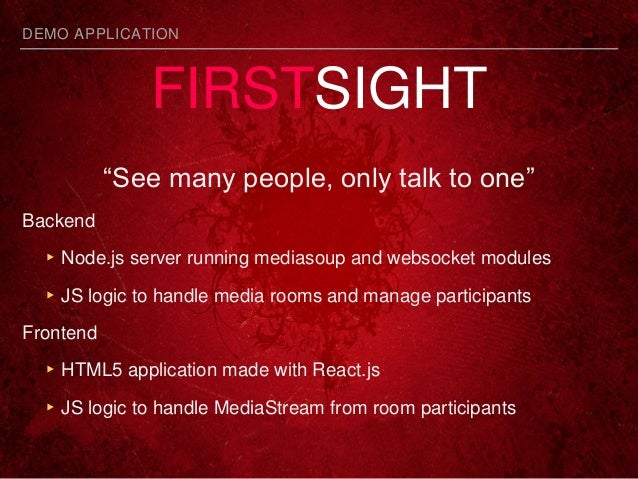 DEMO APPLICATION

FIRSTSIGHT

“See many people, only talk to one”

Backend

▸ Node.js server running mediasoup and websocket modules

▸ JS logic to handle media rooms and manage participants

Frontend

▸ HTML5 application made with React.js

▸ JS logic to handle MediaStream from room participants